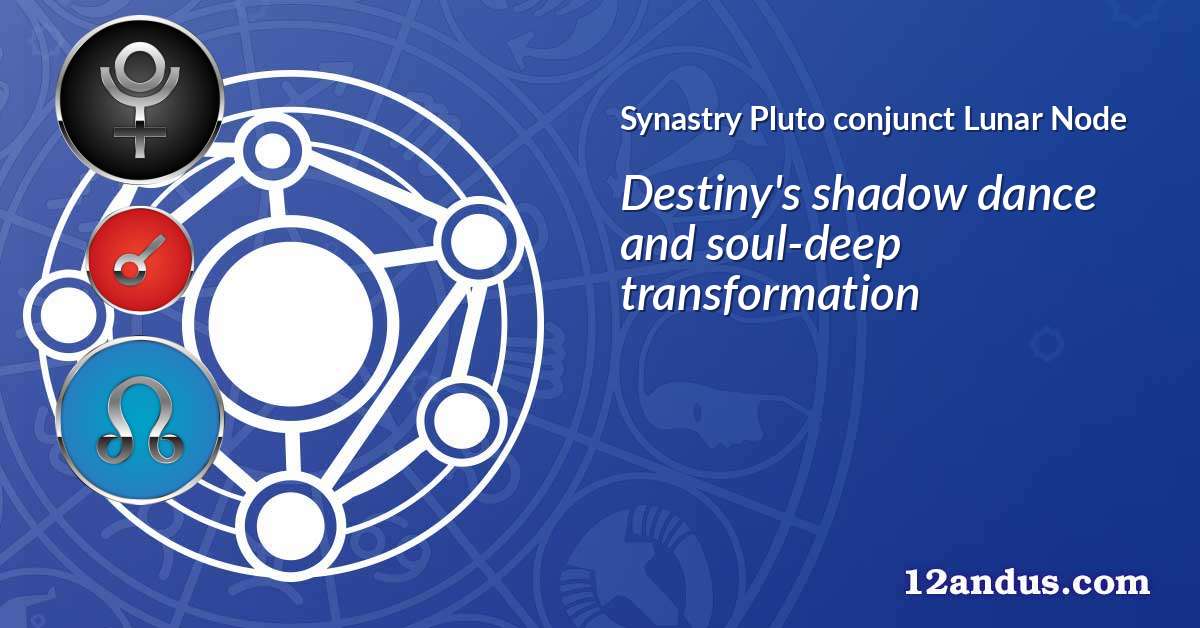 Synastry Pluto conjunct Lunar Node

Destiny's shadow dance and soul-deep transformation

12andus.com